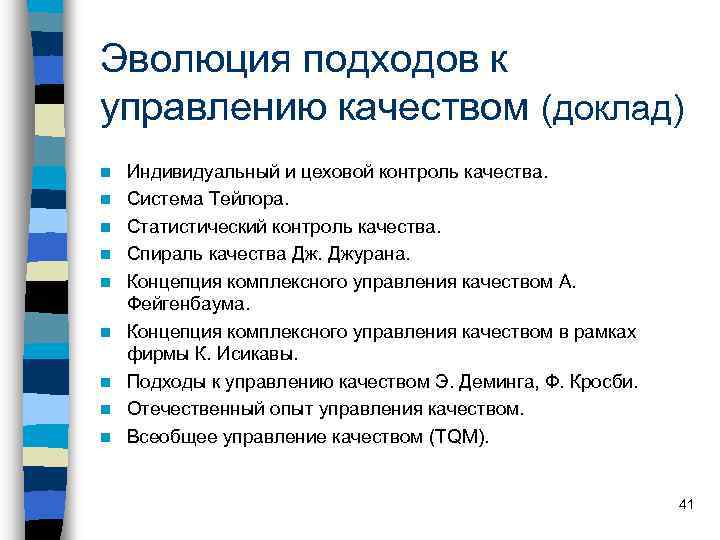 Эволюция подходов к управлению качеством (доклад)

- Индивидуальный и цеховой контроль качества.
- Система Тейлора.
- Статистический контроль качества.
- Спираль качества Дж. Джурана.
- Концепция комплексного управления качеством А. Фейгенбаума.
- Концепция комплексного управления качеством в рамках фирмы К. Исикавы.
- Подходы к управлению качеством Э. Деминга, Ф. Кросби.
- Отечественный опыт управления качеством.
- Всеобщее управление качеством (TQM).

41